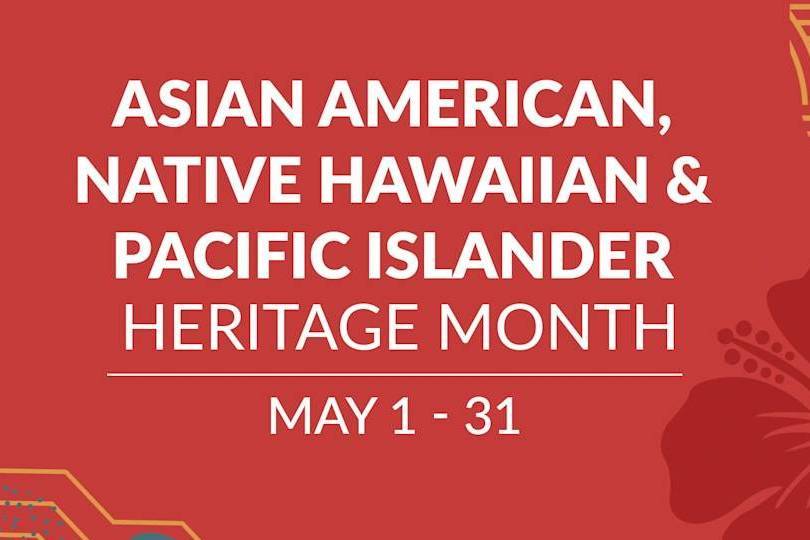 ASIAN AMERICAN, NATIVE HAWAIIAN & PACIFIC ISLANDER HERITAGE MONTH

MAY 1 - 31